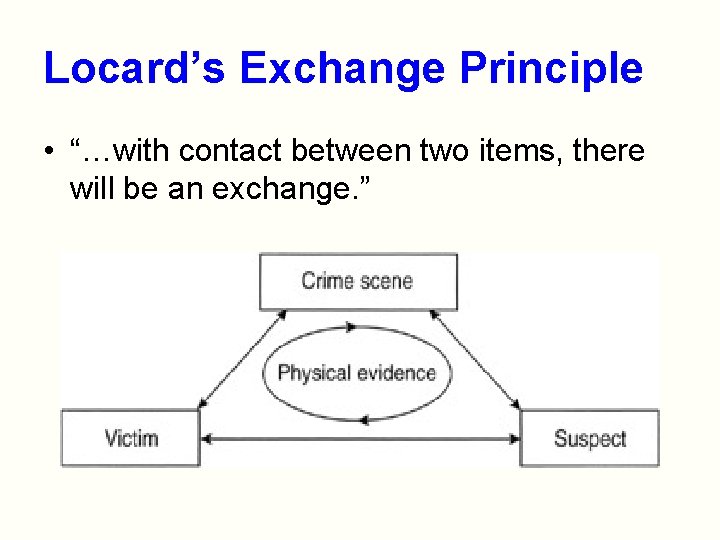 Locard’s Exchange Principle

• “…with contact between two items, there will be an exchange.”

Crime scene

Physical evidence

Victim

Suspect